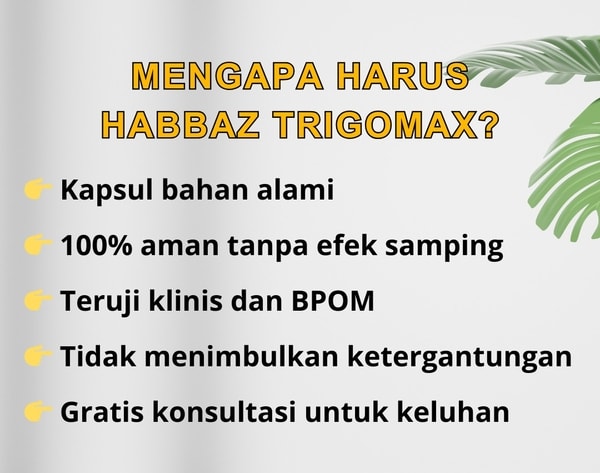 MENGAPA HARUS HABBAZ TRIGOMAX?

👉 Kapsul bahan alami

👉 100% aman tanpa efek samping

👉 Teruji klinis dan BPOM

👉 Tidak menimbulkan ketergantungan

👉 Gratis konsultasi untuk keluhan